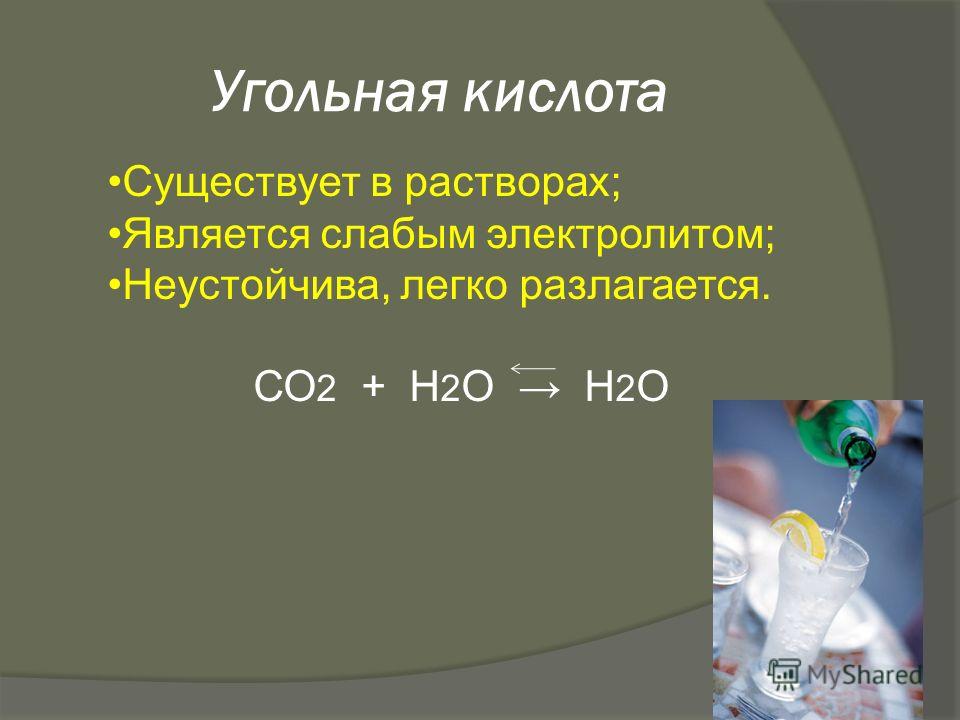 Угольная кислота

•Существует в растворах;
•Является слабым электролитом;
•Неустойчива, легко разлагается.

$CO_2 + H_2O \rightleftarrows H_2O$

MyShared